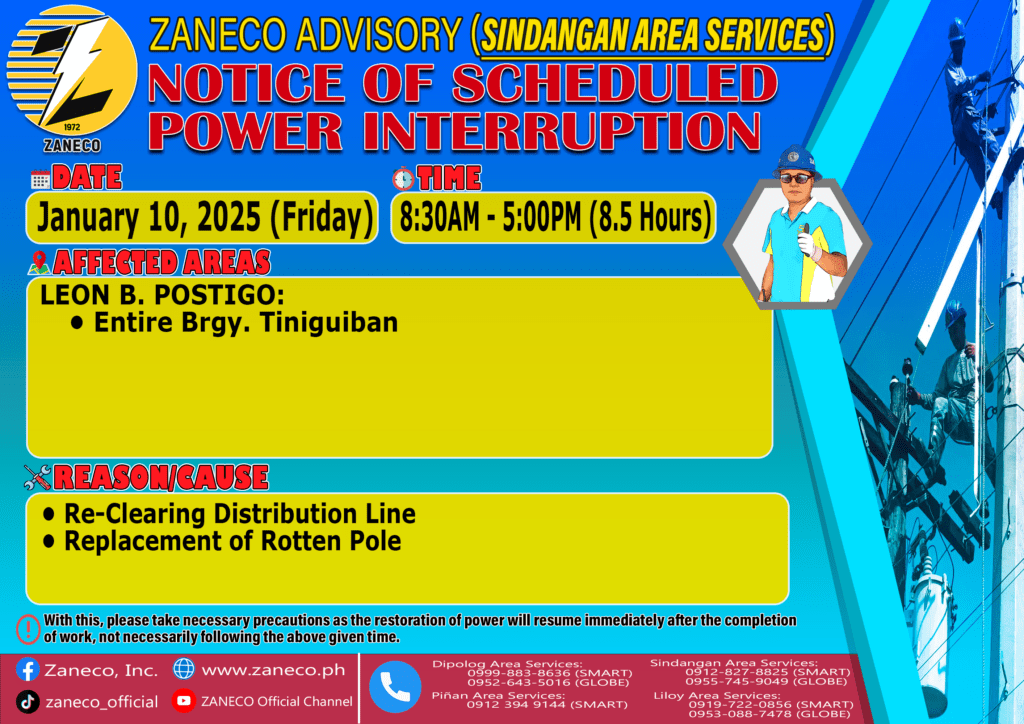 1972
ZANECO

ZANECO ADVISORY (SINDANGAN AREA SERVICES)
NOTICE OF SCHEDULED POWER INTERRUPTION

DATE
January 10, 2025 (Friday)

TIME
8:30AM - 5:00PM (8.5 Hours)

AFFECTED AREAS
LEON B. POSTIGO:
• Entire Brgy. Tiniguiban

REASON/CAUSE
• Re-Clearing Distribution Line
• Replacement of Rotten Pole

With this, please take necessary precautions as the restoration of power will resume immediately after the completion of work, not necessarily following the above given time.

Zaneco, Inc.
www.zaneco.ph
zaneco_official
ZANECO Official Channel

Dipolog Area Services:
0999-883-8636 (SMART)
0952-643-5016 (GLOBE)
Piñan Area Services:
0912 394 9144 (SMART)

Sindangan Area Services:
0912-827-8825 (SMART)
0955-745-9049 (GLOBE)
Liloy Area Services:
0919-722-0856 (SMART)
0953-088-7478 (GLOBE)